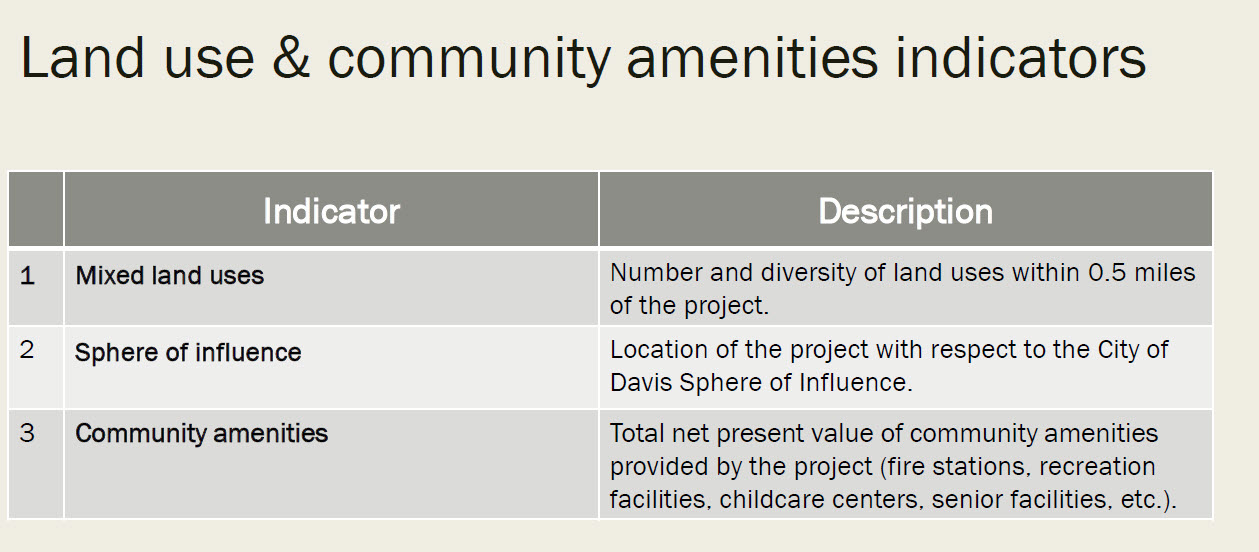 Land use & community amenities indicators

| | Indicator | Description |
|---|---|---|
| 1 | Mixed land uses | Number and diversity of land uses within 0.5 miles of the project. |
| 2 | Sphere of influence | Location of the project with respect to the City of Davis Sphere of Influence. |
| 3 | Community amenities | Total net present value of community amenities provided by the project (fire stations, recreation facilities, childcare centers, senior facilities, etc.). |